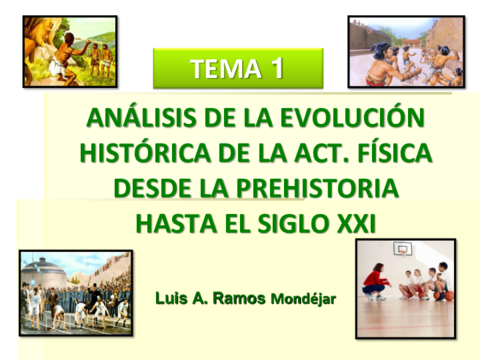 TEMA 1

ANÁLISIS DE LA EVOLUCIÓN HISTÓRICA DE LA ACT. FÍSICA DESDE LA PREHISTORIA HASTA EL SIGLO XXI

Luis A. Ramos Mondéjar